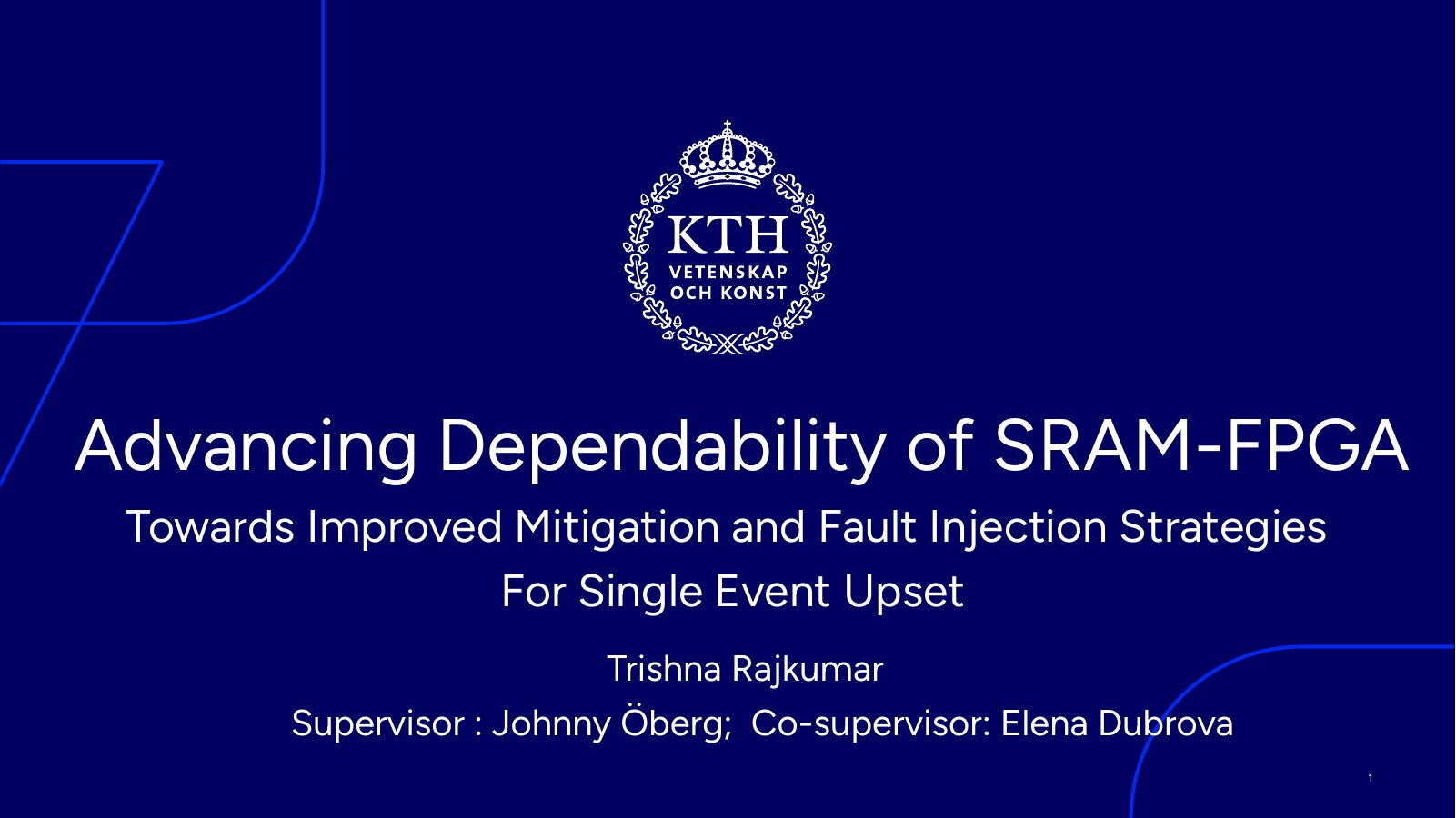 KTH
VETENSKAP
OCH KONST

Advancing Dependability of SRAM-FPGA

Towards Improved Mitigation and Fault Injection Strategies For Single Event Upset

Trishna Rajkumar

Supervisor : Johnny Öberg; Co-supervisor: Elena Dubrova

1